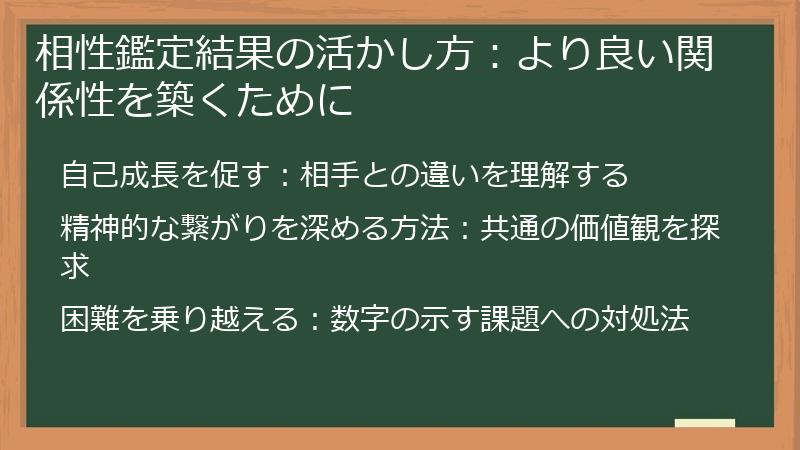 相性鑑定結果の活かし方：より良い関係性を築くために

自己成長を促す：相手との違いを理解する

精神的な繋がりを深める方法：共通の価値観を探求

困難を乗り越える：数字の示す課題への対処法